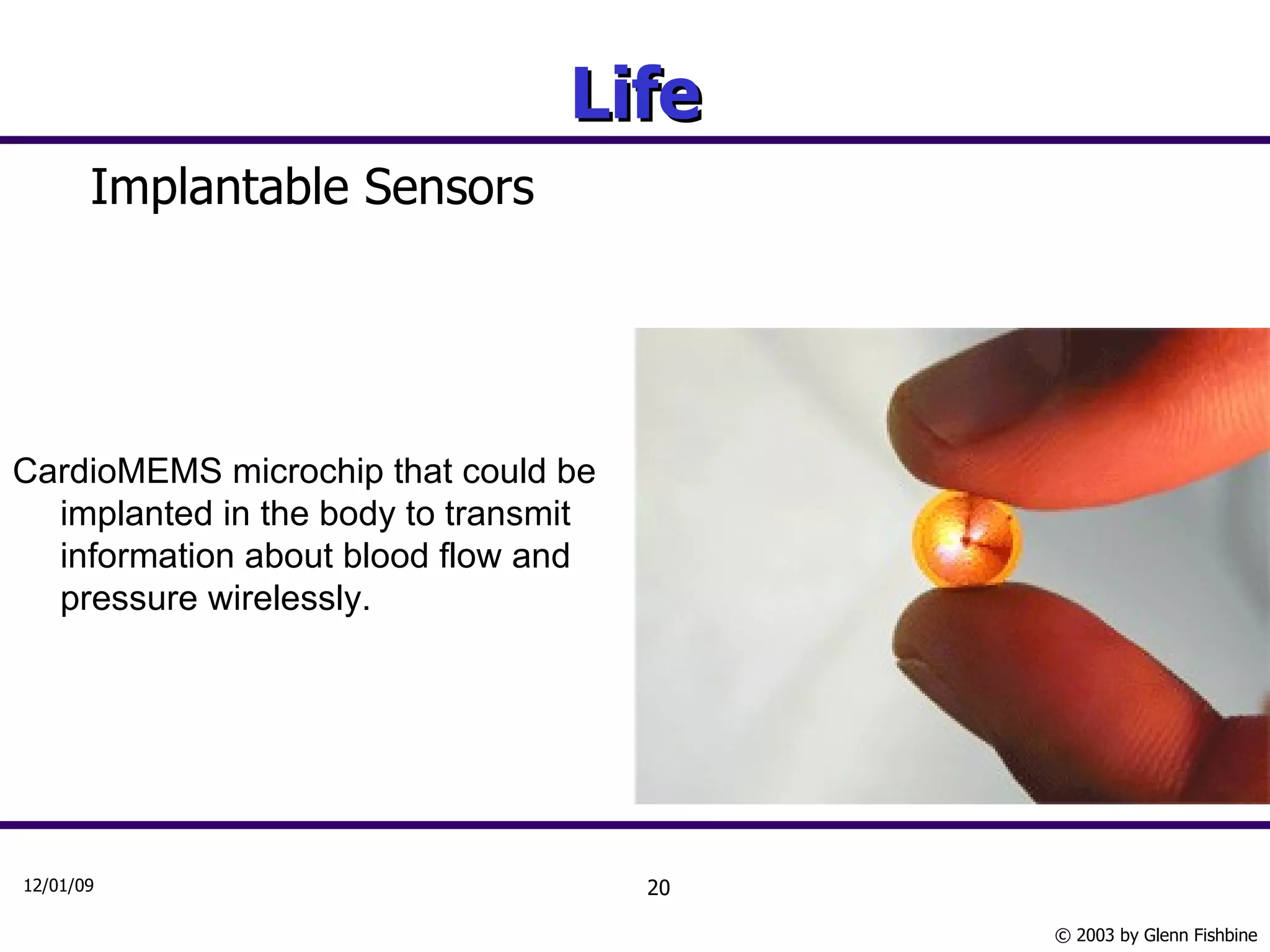 Life

Implantable Sensors

CardioMEMS microchip that could be implanted in the body to transmit information about blood flow and pressure wirelessly.

12/01/09

20

© 2003 by Glenn Fishbine